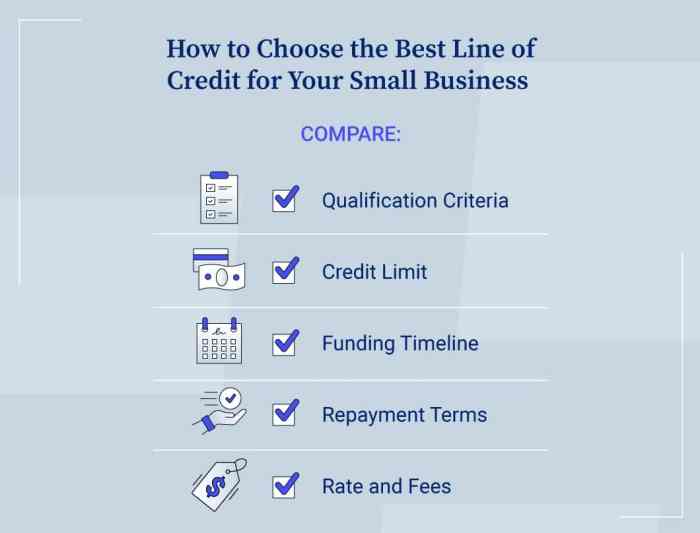 How to Choose the Best Line of Credit for Your Small Business

COMPARE:

Qualification Criteria

Credit Limit

Funding Timeline

Repayment Terms

Rate and Fees